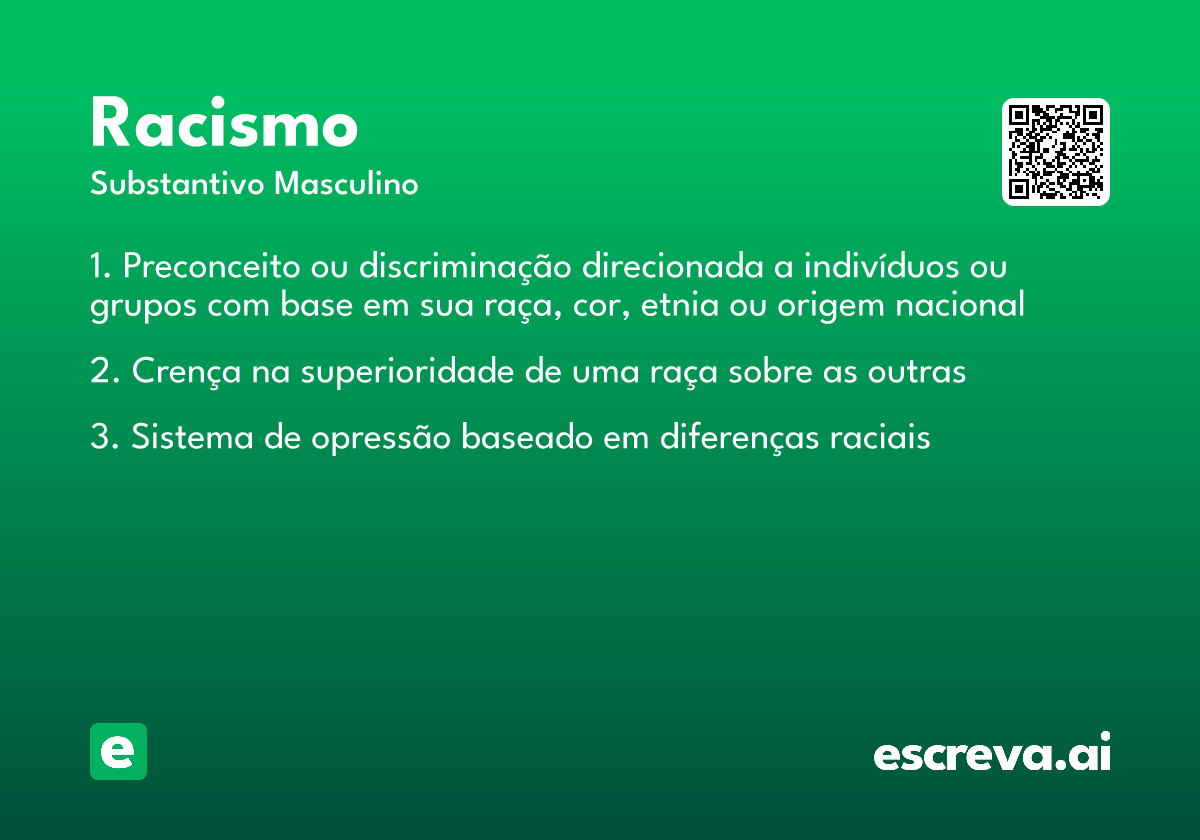 Racismo
Substantivo Masculino

1. Preconceito ou discriminação direcionada a indivíduos ou grupos com base em sua raça, cor, etnia ou origem nacional

2. Crença na superioridade de uma raça sobre as outras

3. Sistema de opressão baseado em diferenças raciais

e

escreva.ai